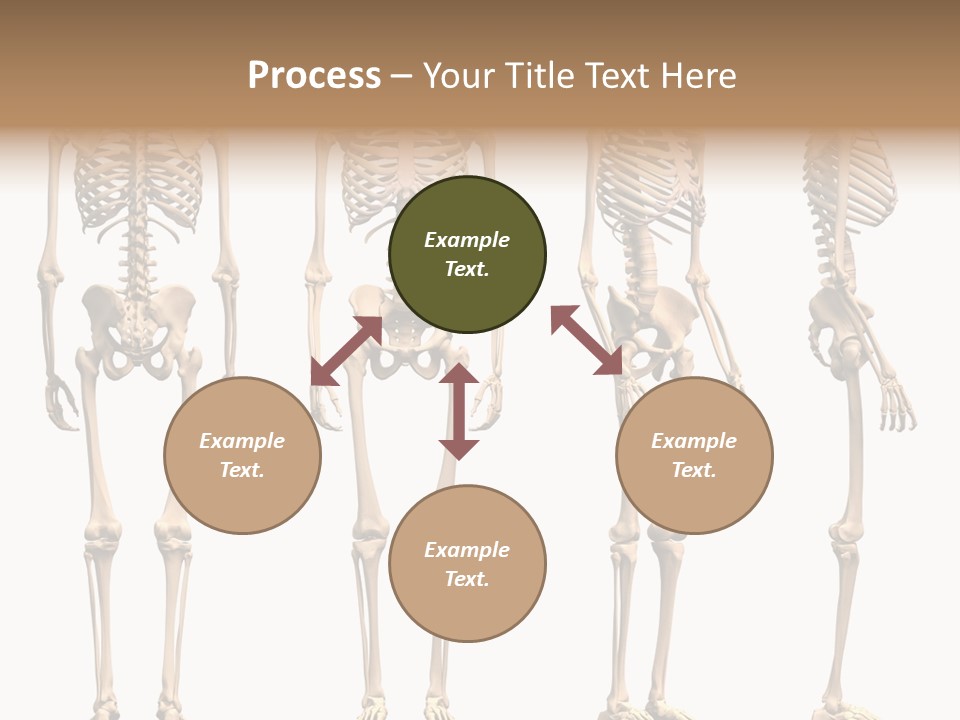 Process – Your Title Text Here

Example Text.

Example Text.

Example Text.

Example Text.